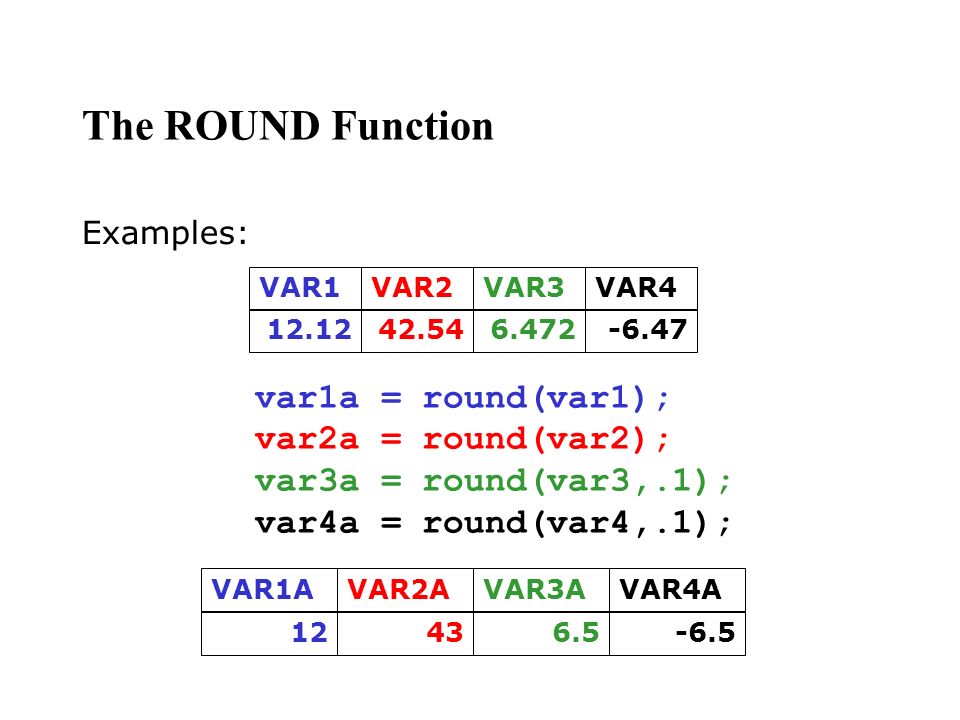 The ROUND Function

Examples:

| VAR1 | VAR2 | VAR3 | VAR4 |
|---|---|---|---|
| 12.12 | 42.54 | 6.472 | -6.47 |

var1a = round(var1);
var2a = round(var2);
var3a = round(var3,.1);
var4a = round(var4,.1);

| VAR1A | VAR2A | VAR3A | VAR4A |
|---|---|---|---|
| 12 | 43 | 6.5 | -6.5 |